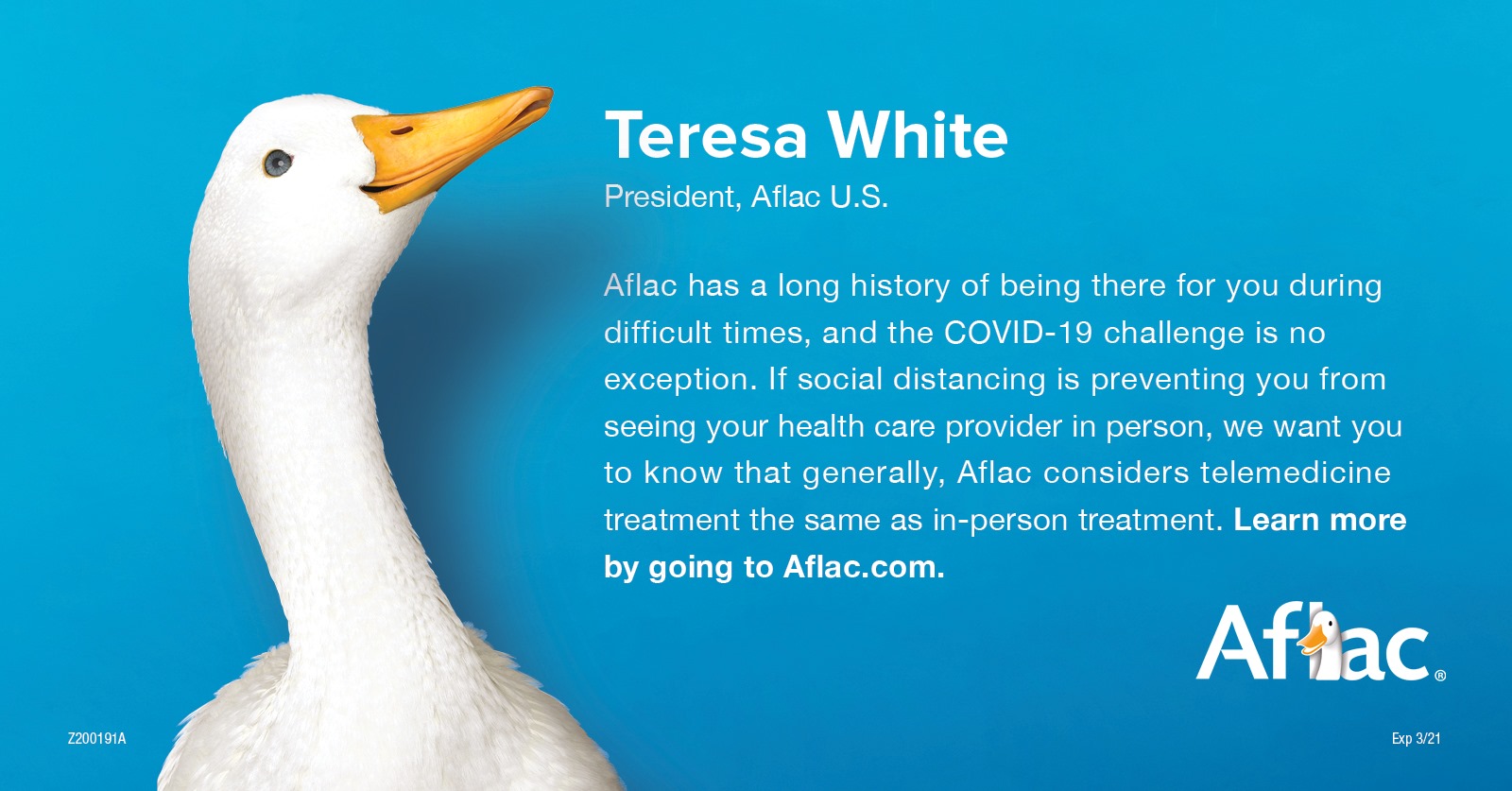 Teresa White
President, Aflac U.S.

Aflac has a long history of being there for you during difficult times, and the COVID-19 challenge is no exception. If social distancing is preventing you from seeing your health care provider in person, we want you to know that generally, Aflac considers telemedicine treatment the same as in-person treatment. Learn more by going to Aflac.com.

Aflac®

Z200191A

Exp 3/21